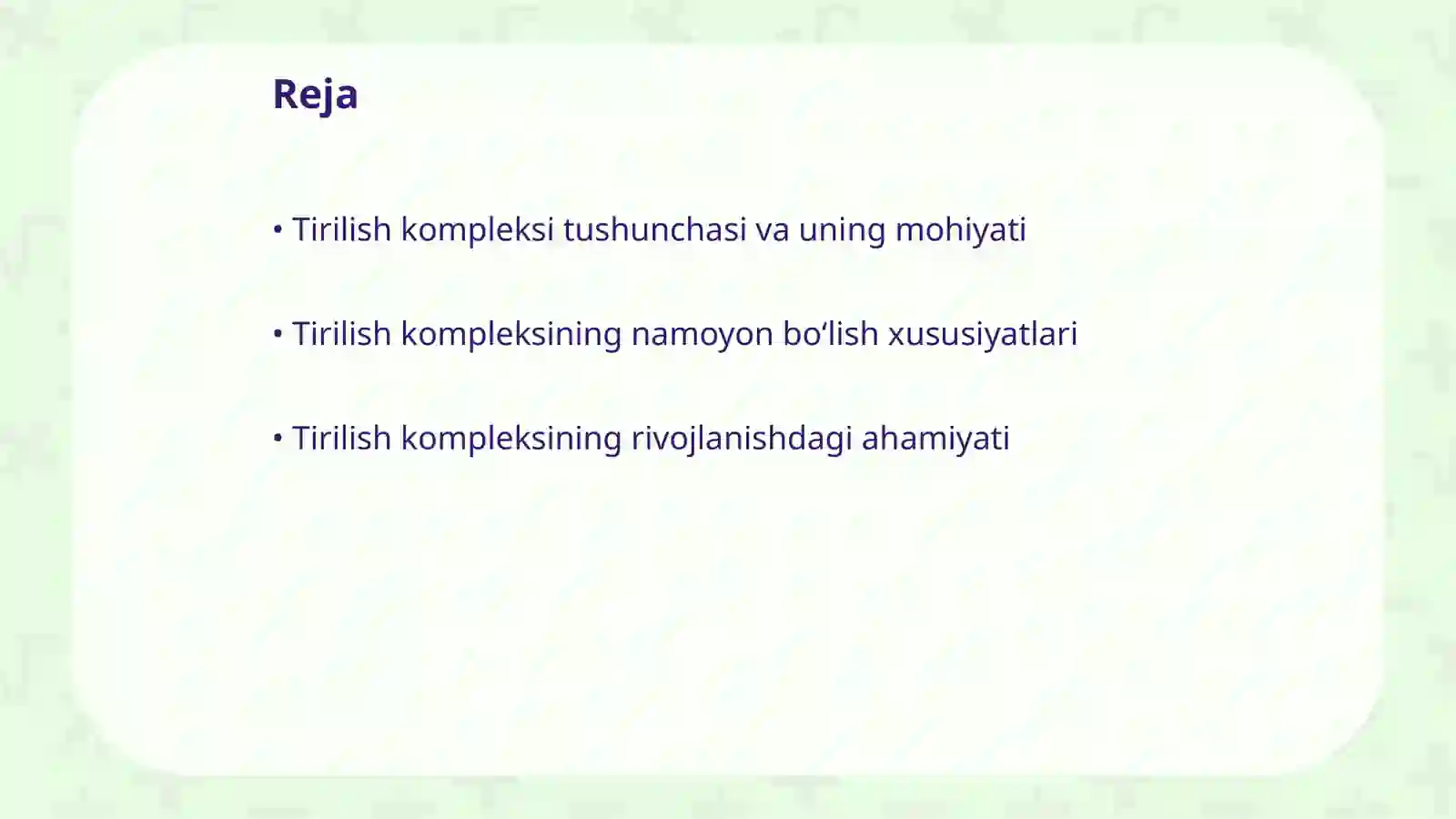 Reja

• Tirilish kompleksi tushunchasi va uning mohiyati

• Tirilish kompleksining namoyon bo‘lish xususiyatlari

• Tirilish kompleksining rivojlanishdagi ahamiyati